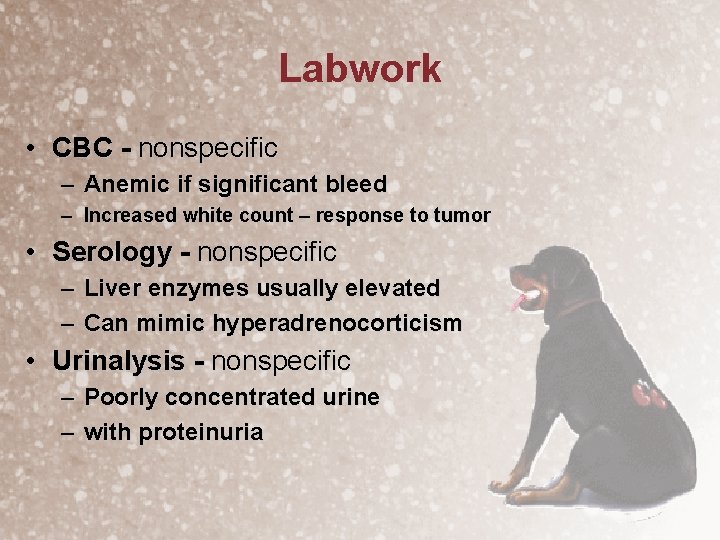 Labwork

• CBC - nonspecific
 – Anemic if significant bleed
 – Increased white count – response to tumor
• Serology - nonspecific
 – Liver enzymes usually elevated
 – Can mimic hyperadrenocorticism
• Urinalysis - nonspecific
 – Poorly concentrated urine
 – with proteinuria